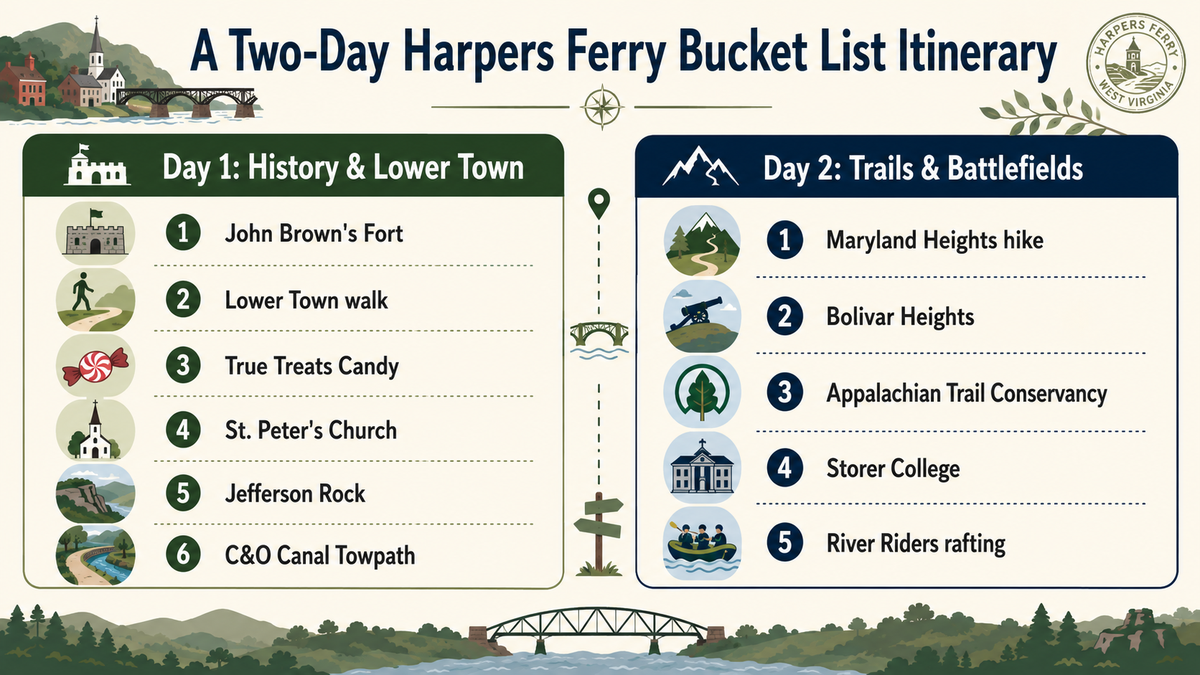 A Two-Day Harpers Ferry Bucket List Itinerary

HARPERS FERRY
WEST VIRGINIA

Day 1: History & Lower Town

1 John Brown's Fort
2 Lower Town walk
3 True Treats Candy
4 St. Peter's Church
5 Jefferson Rock
6 C&O Canal Towpath

Day 2: Trails & Battlefields

1 Maryland Heights hike
2 Bolivar Heights
3 Appalachian Trail Conservancy
4 Storer College
5 River Riders rafting